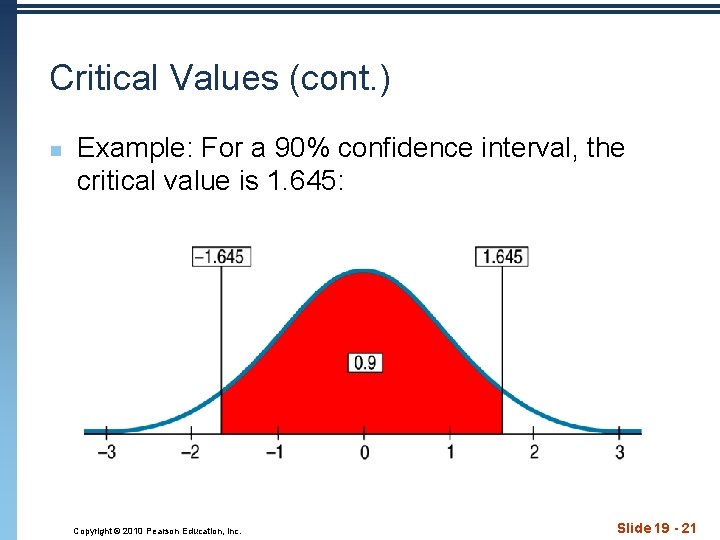 Critical Values (cont.)

Example: For a 90% confidence interval, the critical value is 1.645:

–1.645

1.645

0.9

–3 –2 –1 0 1 2 3

Copyright © 2010 Pearson Education, Inc.

Slide 19 - 21